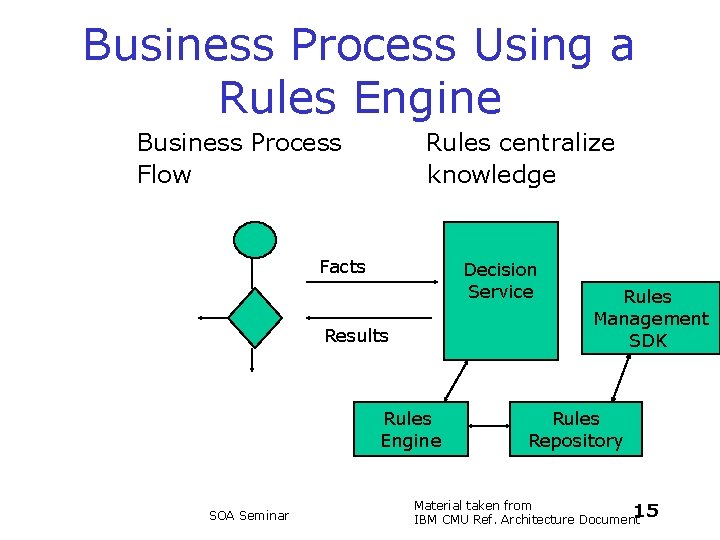 Business Process Using a Rules Engine

Business Process Flow

Rules centralize knowledge

Facts

Results

Decision Service

Rules Management SDK

Rules Engine

Rules Repository

SOA Seminar

Material taken from IBM CMU Ref. Architecture Document

15